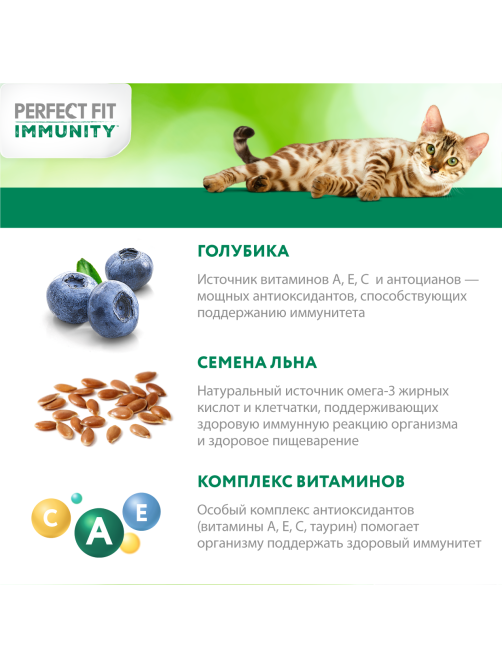 PERFECT FIT
IMMUNITY™

ГОЛУБИКА

Источник витаминов А, Е, С и антоцианов — мощных антиоксидантов, способствующих поддержанию иммунитета

СЕМЕНА ЛЬНА

Натуральный источник омега-3 жирных кислот и клетчатки, поддерживающих здоровую иммунную реакцию организма и здоровое пищеварение

C A E

КОМПЛЕКС ВИТАМИНОВ

Особый комплекс антиоксидантов (витамины А, Е, С, таурин) помогает организму поддержать здоровый иммунитет